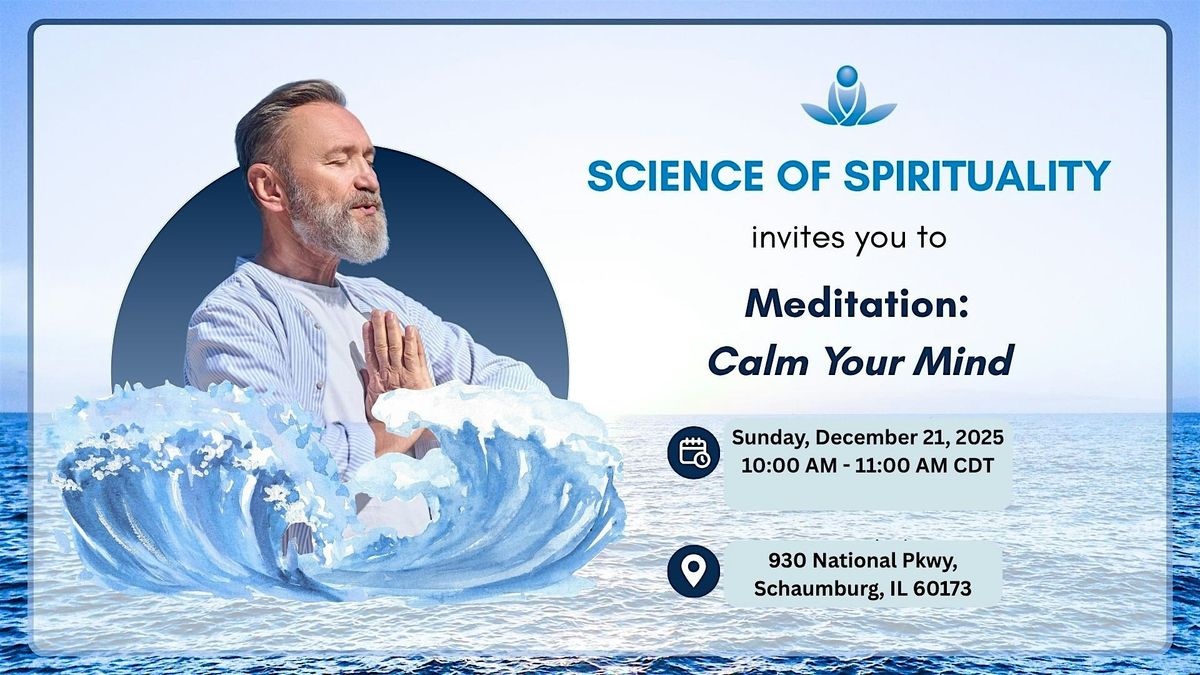 SCIENCE OF SPIRITUALITY

invites you to

Meditation:
Calm Your Mind

Sunday, December 21, 2025
10:00 AM - 11:00 AM CDT

930 National Pkwy,
Schaumburg, IL 60173